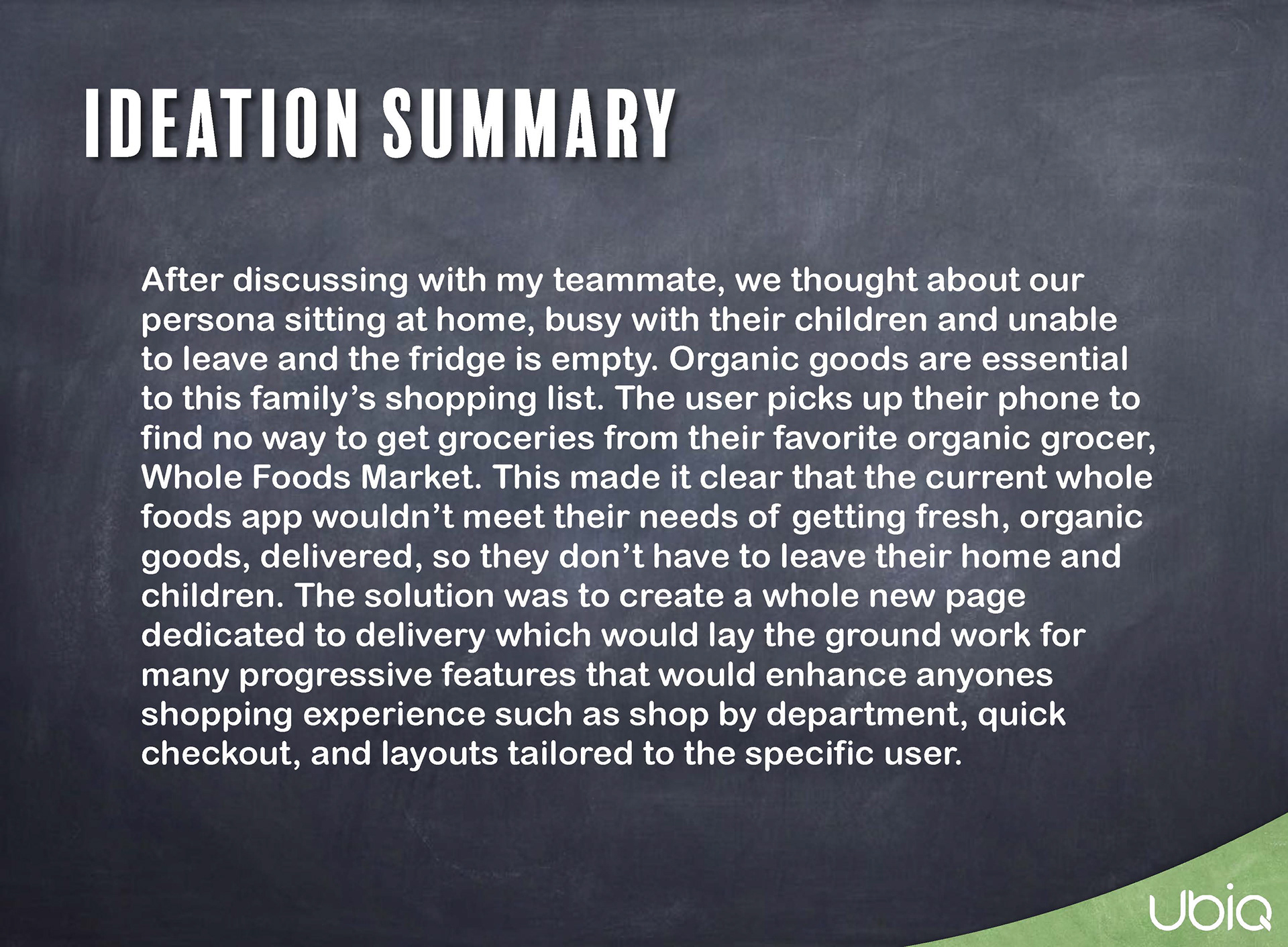 IDEATION SUMMARY

After discussing with my teammate, we thought about our persona sitting at home, busy with their children and unable to leave and the fridge is empty. Organic goods are essential to this family's shopping list. The user picks up their phone to find no way to get groceries from their favorite organic grocer, Whole Foods Market. This made it clear that the current whole foods app wouldn't meet their needs of getting fresh, organic goods, delivered, so they don't have to leave their home and children. The solution was to create a whole new page dedicated to delivery which would lay the ground work for many progressive features that would enhance anyones shopping experience such as shop by department, quick checkout, and layouts tailored to the specific user.

ubiq